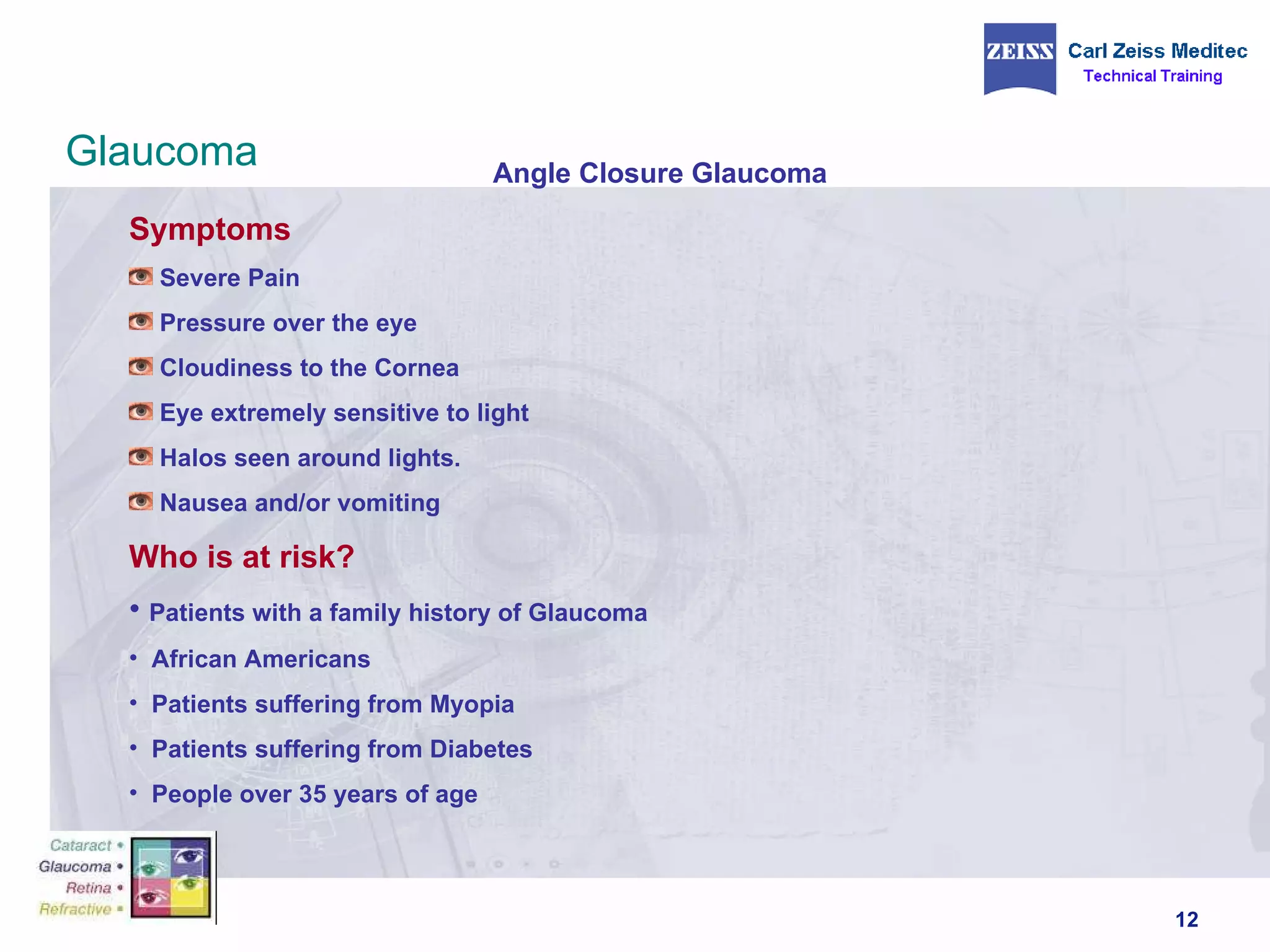 ZEISS Carl Zeiss Meditec
Technical Training

Glaucoma

Angle Closure Glaucoma

Symptoms

Severe Pain

Pressure over the eye

Cloudiness to the Cornea

Eye extremely sensitive to light

Halos seen around lights.

Nausea and/or vomiting

Who is at risk?

• Patients with a family history of Glaucoma

• African Americans

• Patients suffering from Myopia

• Patients suffering from Diabetes

• People over 35 years of age

Cataract •
Glaucoma •
Retina •
Refractive •

12